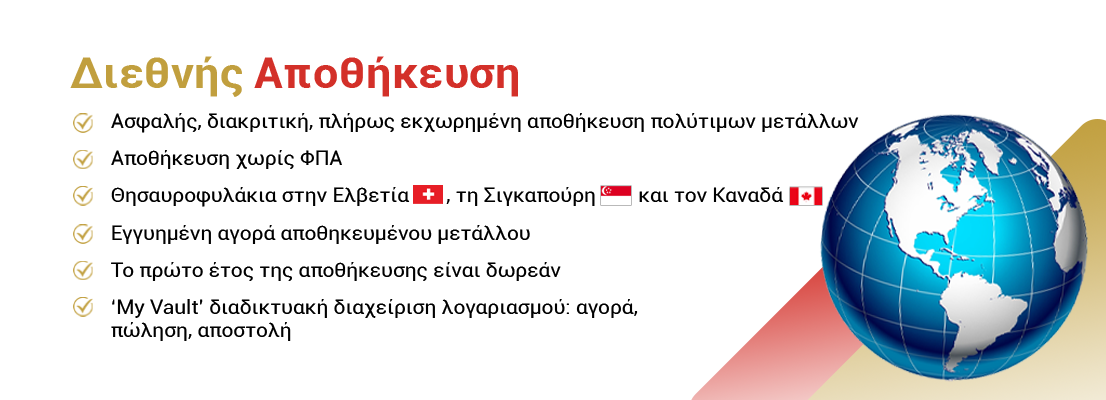 Διεθνής Αποθήκευση

Ασφαλής, διακριτική, πλήρως εκχωρημένη αποθήκευση πολύτιμων μετάλλων

Αποθήκευση χωρίς ΦΠΑ

Θησαυροφυλάκια στην Ελβετία, τη Σιγκαπούρη και τον Καναδά

Εγγυημένη αγορά αποθηκευμένου μετάλλου

Το πρώτο έτος της αποθήκευσης είναι δωρεάν

'My Vault' διαδικτυακή διαχείριση λογαριασμού: αγορά, πώληση, αποστολή